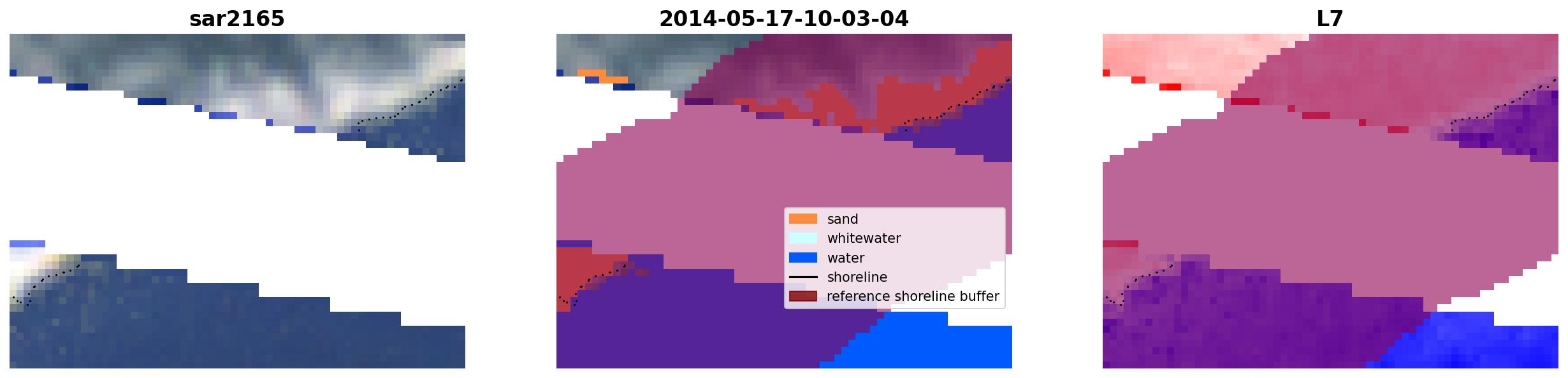 sar2165

2014-05-17-10-03-04

sand
whitewater
water
shoreline
reference shoreline buffer

L7